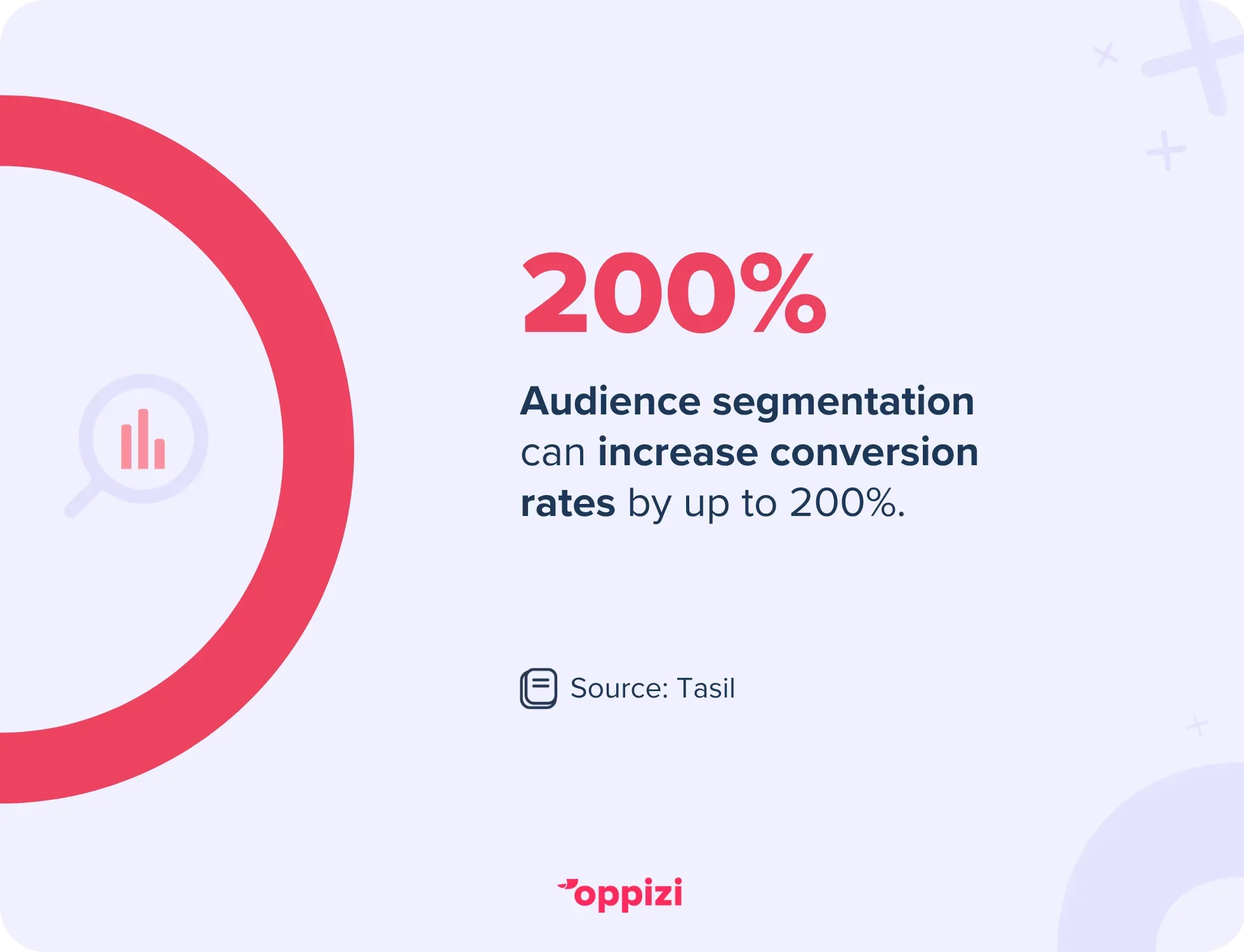 200%

Audience segmentation can increase conversion rates by up to 200%.

Source: Tasil

oppizi